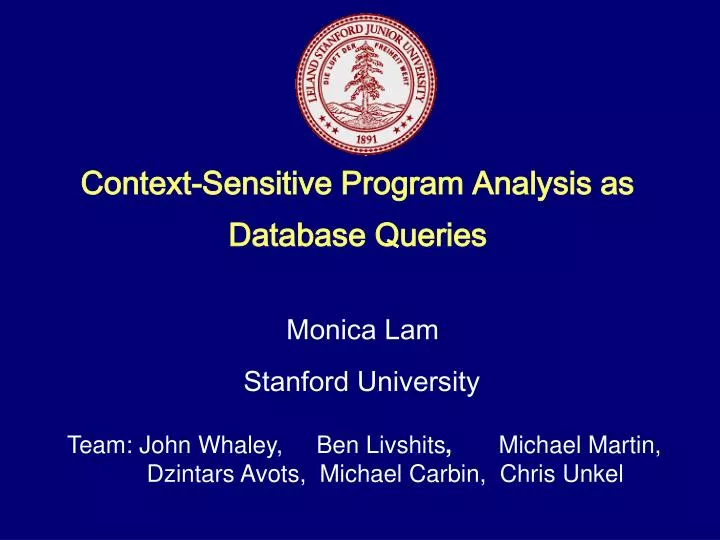 LELAND STANFORD JUNIOR UNIVERSITY
DIE LUFT DER FREIHEIT WEHT
1891

Context-Sensitive Program Analysis as Database Queries

Monica Lam

Stanford University

Team: John Whaley, Ben Livshits, Michael Martin, Dzintars Avots, Michael Carbin, Chris Unkel